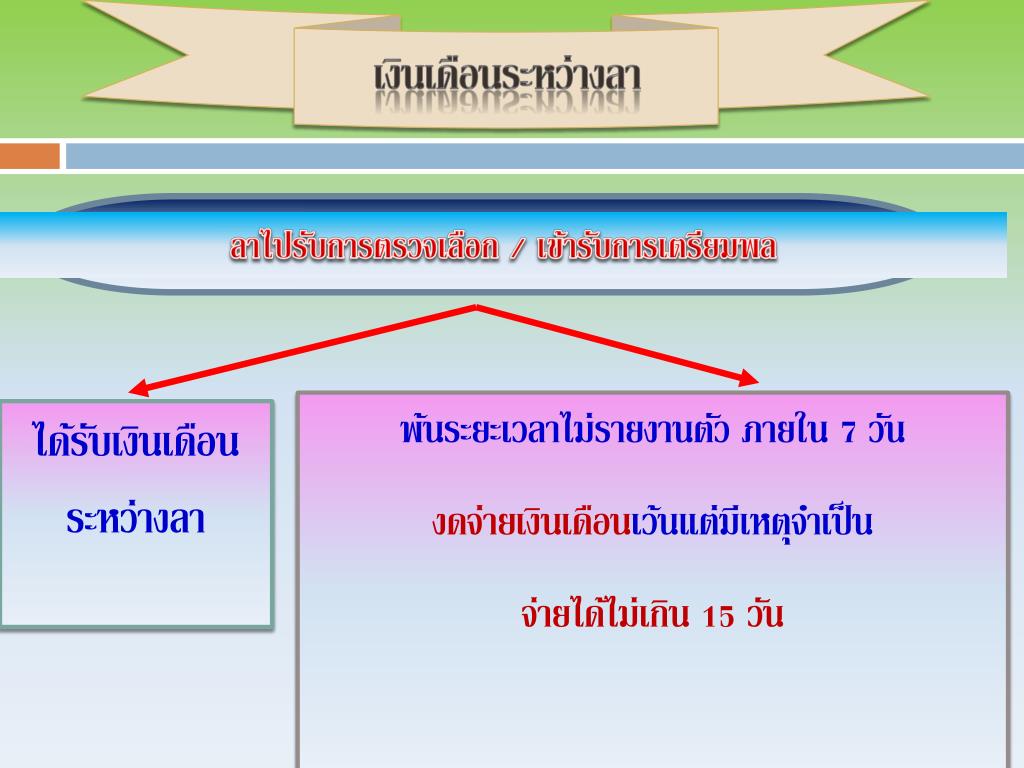 เงินเดือนระหว่างลา

ลาไปรับการตรวจเลือก / เข้ารับการเตรียมพล

ได้รับเงินเดือนระหว่างลา

พ้นระยะเวลาไม่รายงานตัว ภายใน 7 วัน

งดจ่ายเงินเดือนเว้นแต่มีเหตุจำเป็น

จ่ายได้ไม่เกิน 15 วัน